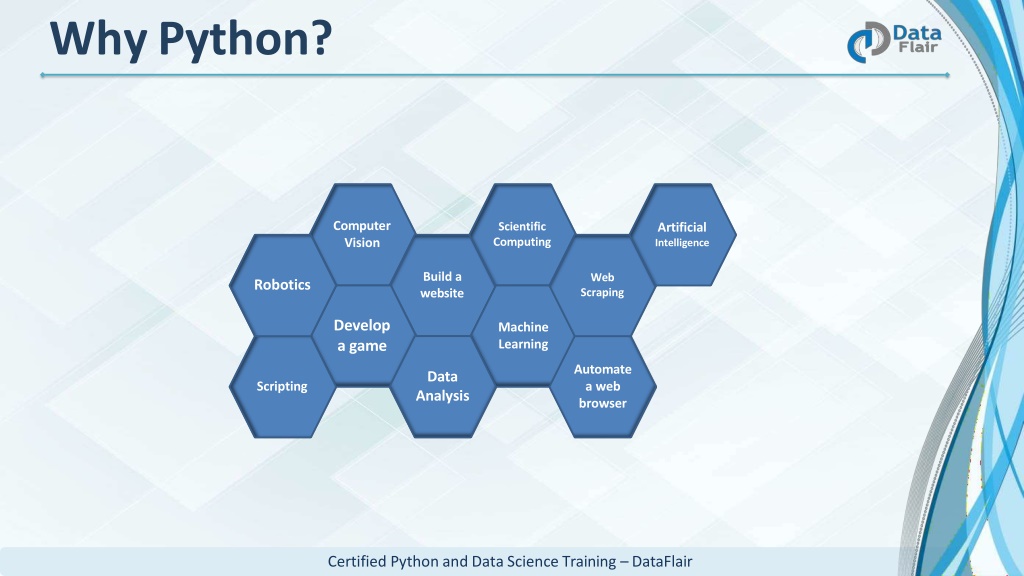 Why Python?

Data Flair

Computer Vision

Scientific Computing

Artificial Intelligence

Robotics

Build a website

Web Scraping

Develop a game

Machine Learning

Scripting

Data Analysis

Automate a web browser

Certified Python and Data Science Training – DataFlair